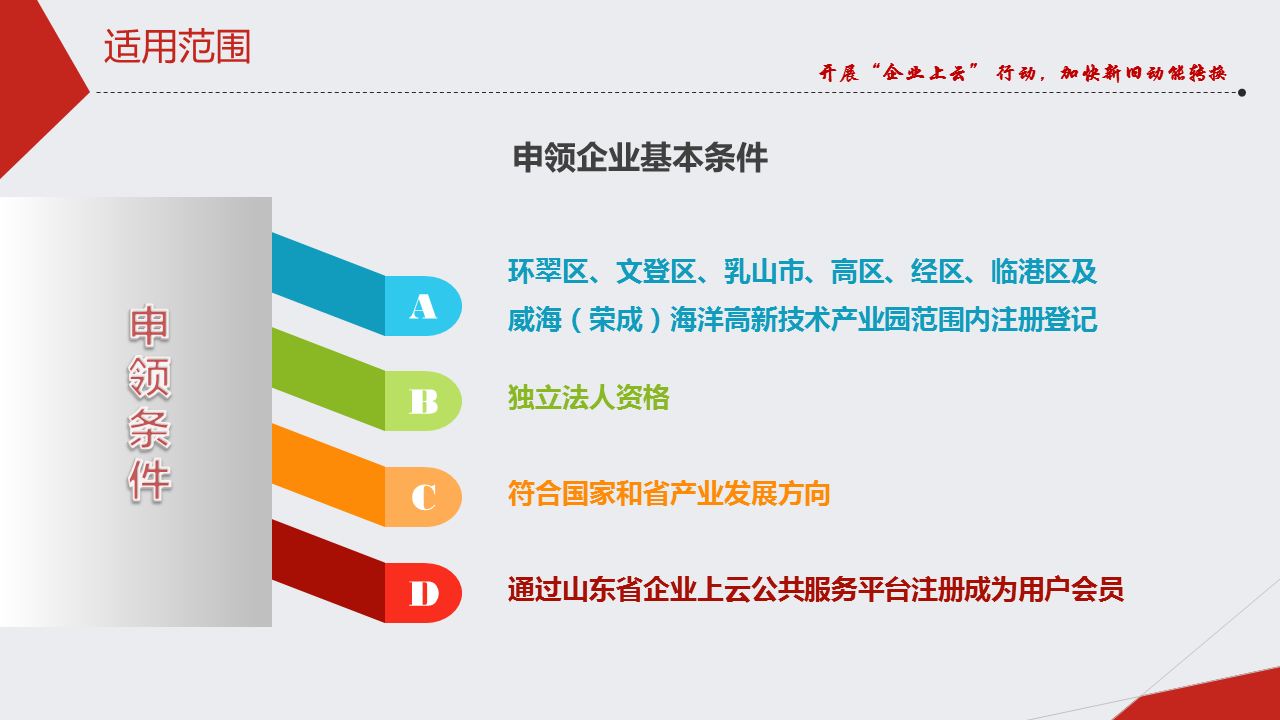 适用范围

开展“企业上云”行动，加快新旧动能转换

申领企业基本条件

申领条件

A
环翠区、文登区、乳山市、高区、经区、临港区及威海（荣成）海洋高新技术产业园范围内注册登记

B
独立法人资格

C
符合国家和省产业发展方向

D
通过山东省企业上云公共服务平台注册成为用户会员